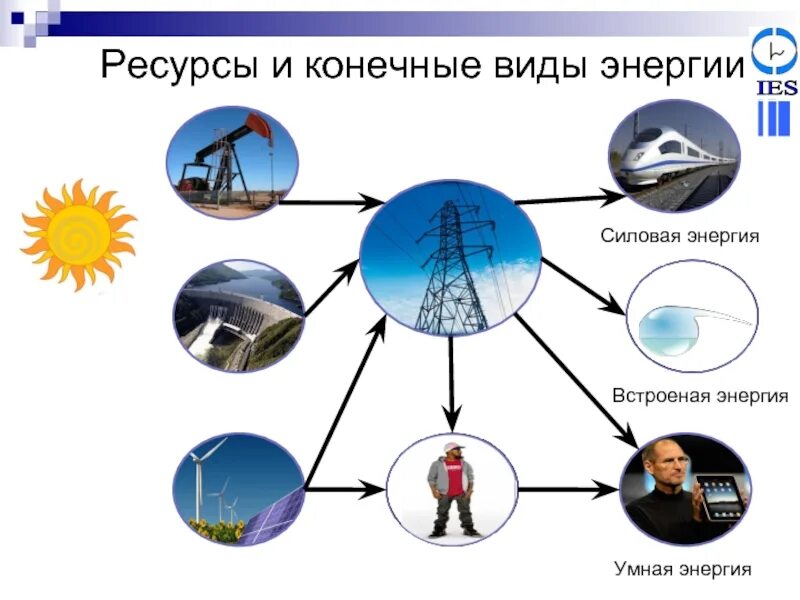 Ресурсы и конечные виды энергии

IES

Силовая энергия

Встроеная энергия

Умная энергия